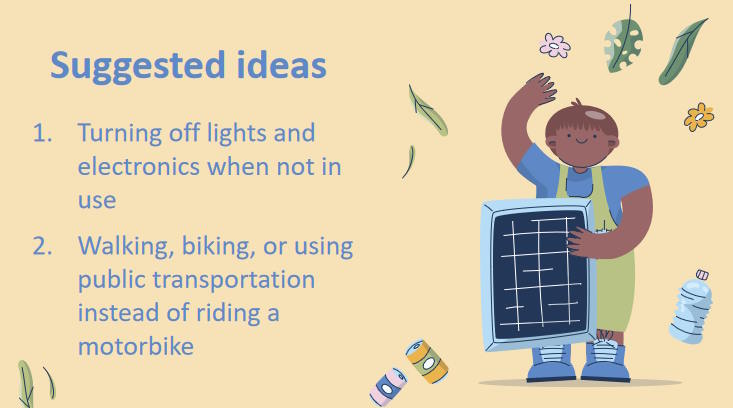 Suggested ideas

1. Turning off lights and electronics when not in use

2. Walking, biking, or using public transportation instead of riding a motorbike